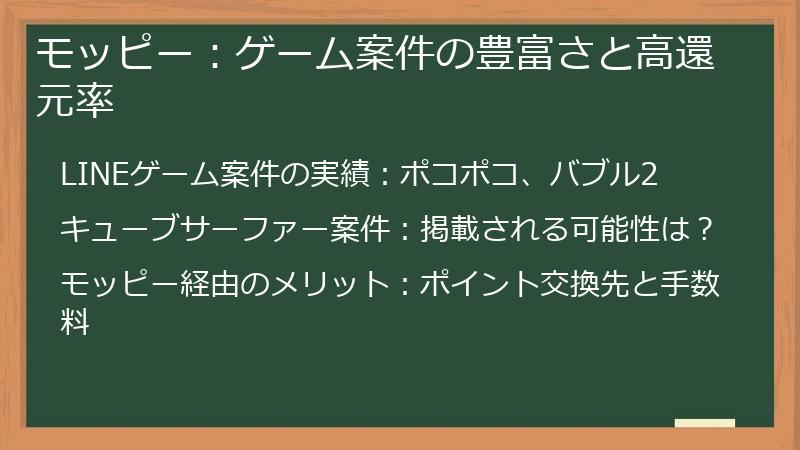 モッピー：ゲーム案件の豊富さと高還元率

LINEゲーム案件の実績：ポコポコ、バブル2

キューブサーファー案件：掲載される可能性は？

モッピー経由のメリット：ポイント交換先と手数料